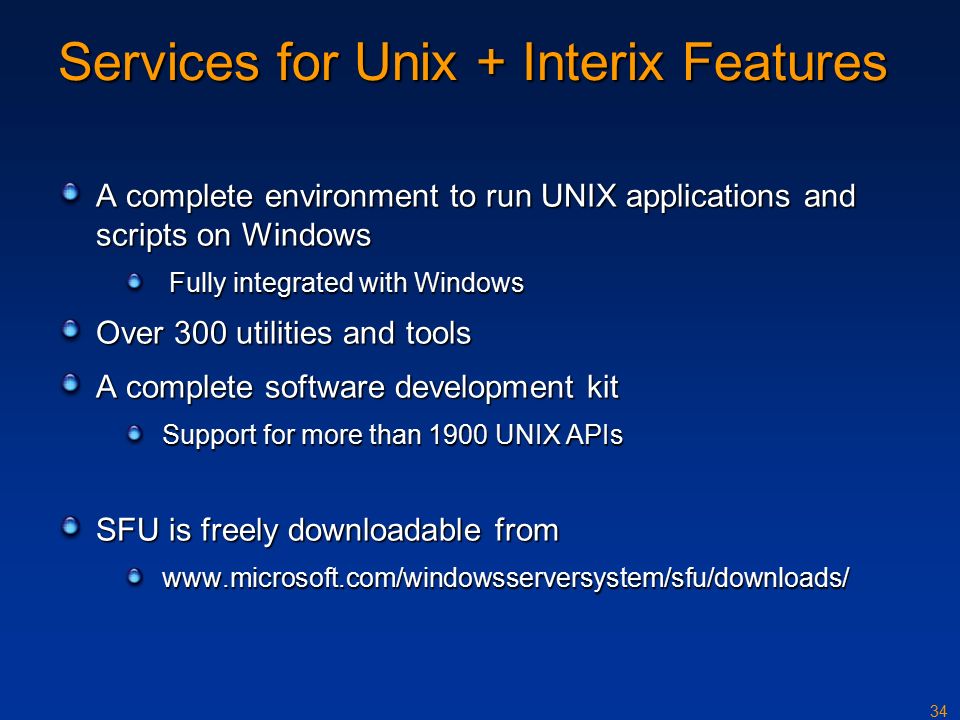 Services for Unix + Interix Features

A complete environment to run UNIX applications and scripts on Windows

Fully integrated with Windows

Over 300 utilities and tools

A complete software development kit

Support for more than 1900 UNIX APIs

SFU is freely downloadable from

www.microsoft.com/windowsserversystem/sfu/downloads/

34